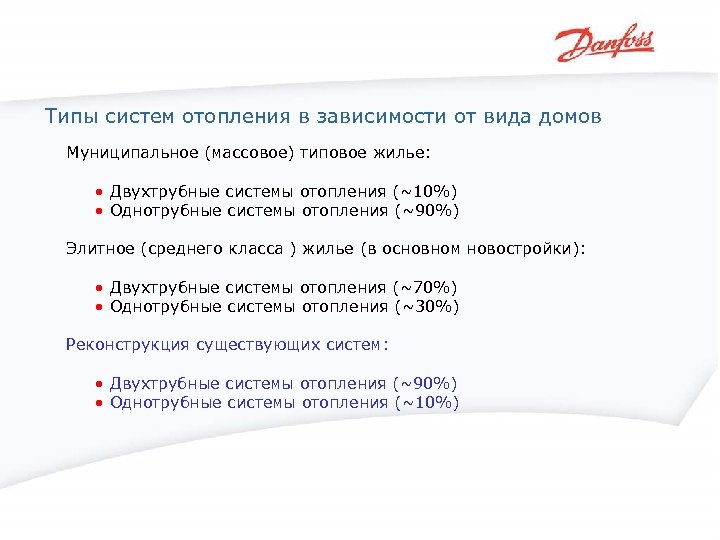 Danfoss

Типы систем отопления в зависимости от вида домов

Муниципальное (массовое) типовое жилье:

• Двухтрубные системы отопления (~10%)
• Однотрубные системы отопления (~90%)

Элитное (среднего класса ) жилье (в основном новостройки):

• Двухтрубные системы отопления (~70%)
• Однотрубные системы отопления (~30%)

Реконструкция существующих систем:

• Двухтрубные системы отопления (~90%)
• Однотрубные системы отопления (~10%)